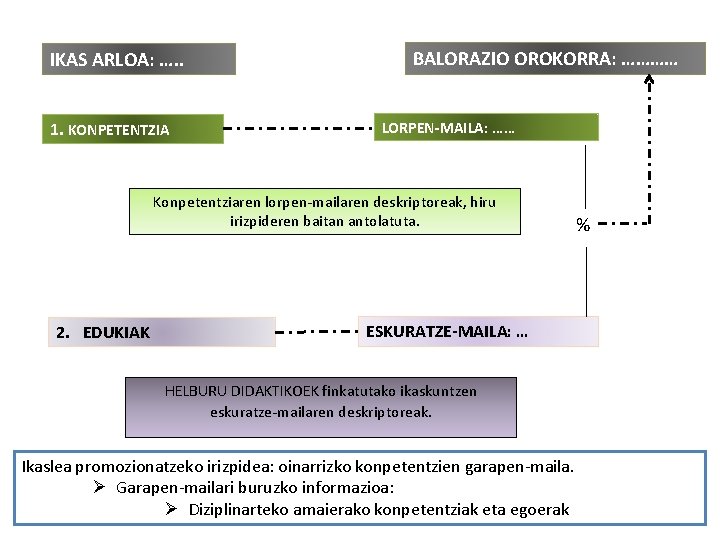 IKAS ARLOA: …..

BALORAZIO OROKORRA: ………..

1. KONPETENTZIA

LORPEN-MAILA: ……

Konpetentziaren lorpen-mailaren deskriptoreak, hiru irizpideren baitan antolatuta.

%

2. EDUKIAK

ESKURATZE-MAILA: …

HELBURU DIDAKTIKOEK finkatutako ikaskuntzen eskuratze-mailaren deskriptoreak.

Ikaslea promozionatzeko irizpidea: oinarrizko konpetentzien garapen-maila.
➢ Garapen-mailari buruzko informazioa:
➢ Diziplinarteko amaierako konpetentziak eta egoerak